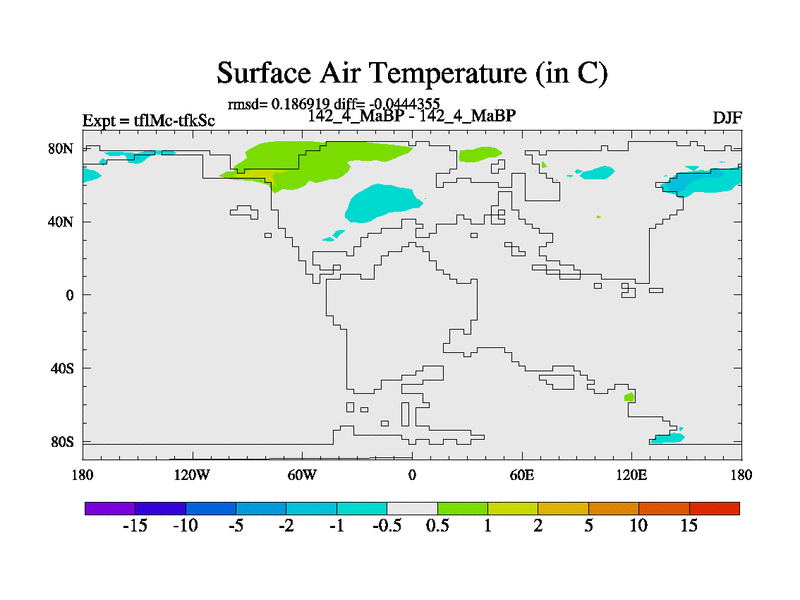 Surface Air Temperature (in C)

rmsd= 0.186919 diff= -0.0444355

Expt = tflMc-tfkSc

142_4_MaBP - 142_4_MaBP

DJF

80N
40N
0
40S
80S

180
120W
60W
0
60E
120E
180

-15 -10 -5 -2 -1 -0.5 0.5 1 2 5 10 15